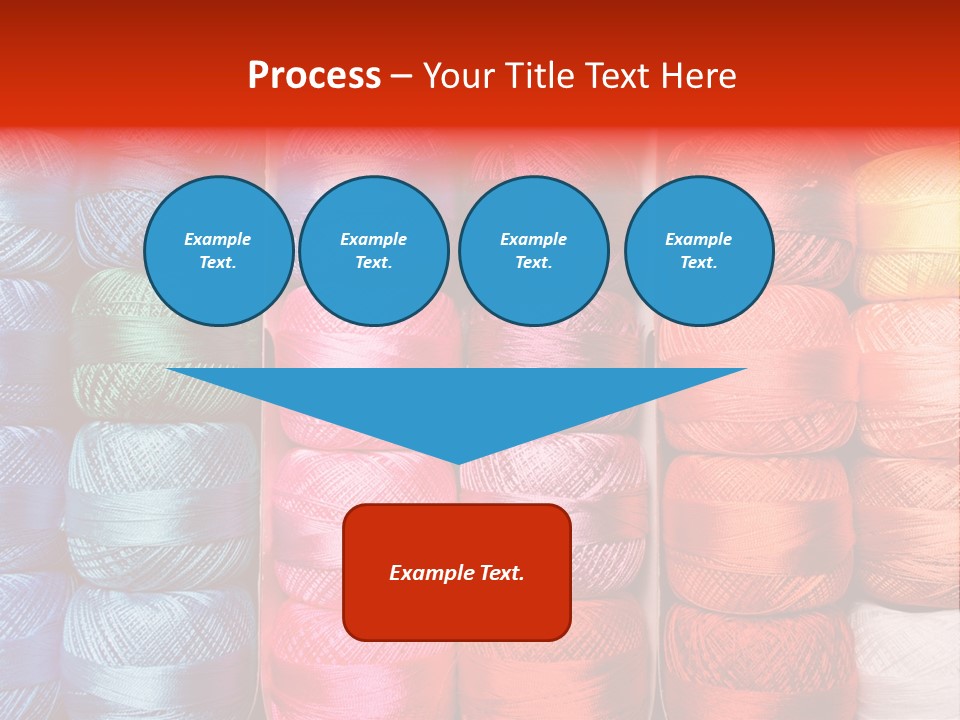 Process – Your Title Text Here

Example Text.

Example Text.

Example Text.

Example Text.

Example Text.